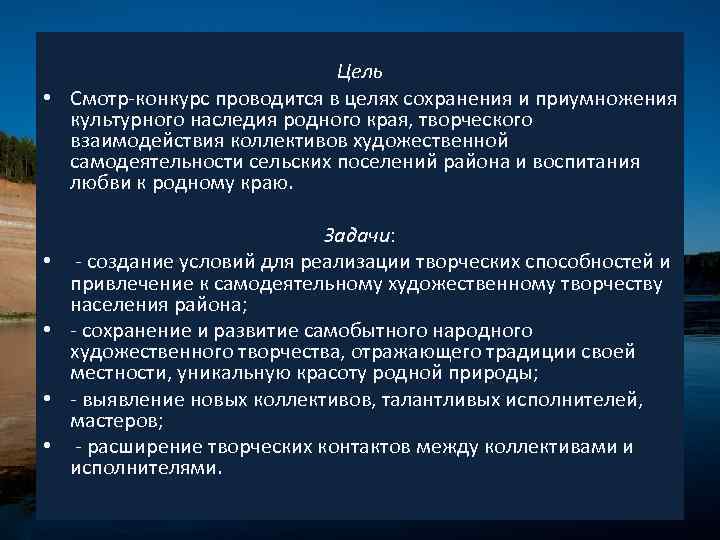 Цель

• Смотр-конкурс проводится в целях сохранения и приумножения культурного наследия родного края, творческого взаимодействия коллективов художественной самодеятельности сельских поселений района и воспитания любви к родному краю.

Задачи:

• - создание условий для реализации творческих способностей и привлечение к самодеятельному художественному творчеству населения района;

• - сохранение и развитие самобытного народного художественного творчества, отражающего традиции своей местности, уникальную красоту родной природы;

• - выявление новых коллективов, талантливых исполнителей, мастеров;

• - расширение творческих контактов между коллективами и исполнителями.